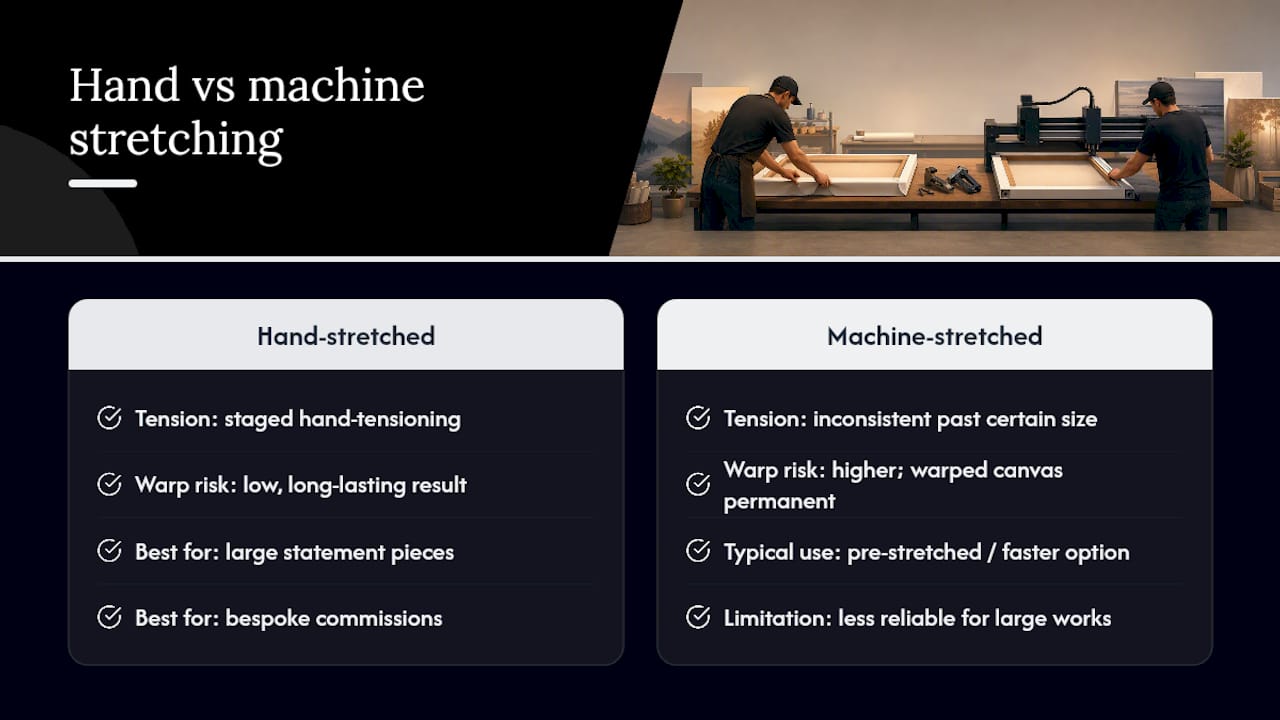 Hand vs machine stretching

Hand-stretched

Tension: staged hand-tensioning

Warp risk: low, long-lasting result

Best for: large statement pieces

Best for: bespoke commissions

Machine-stretched

Tension: inconsistent past certain size

Warp risk: higher; warped canvas permanent

Typical use: pre-stretched / faster option

Limitation: less reliable for large works